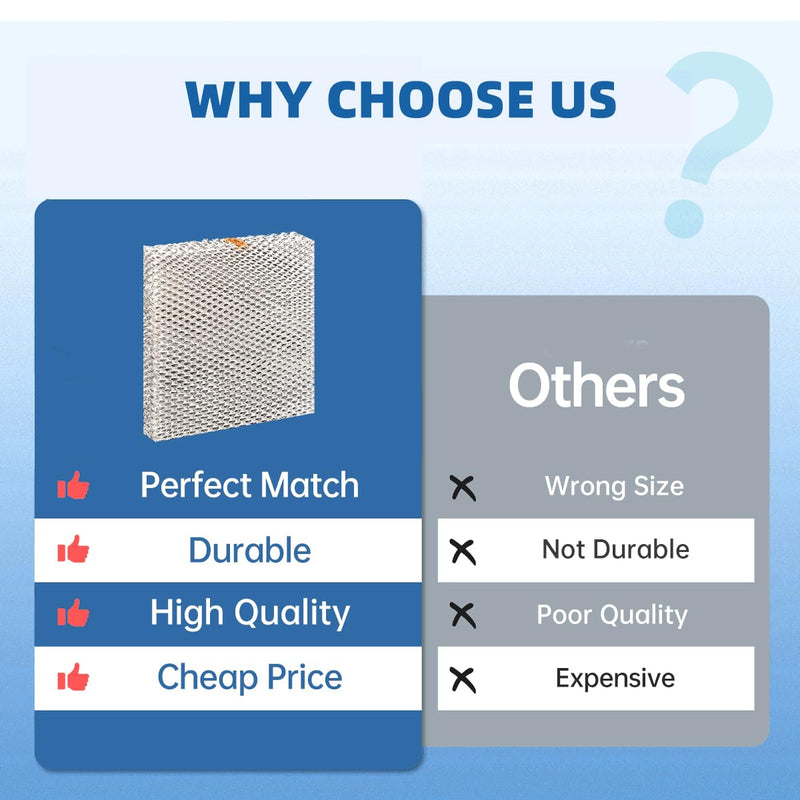 WHY CHOOSE US

?

Perfect Match

Durable

High Quality

Cheap Price

Others

Wrong Size

Not Durable

Poor Quality

Expensive